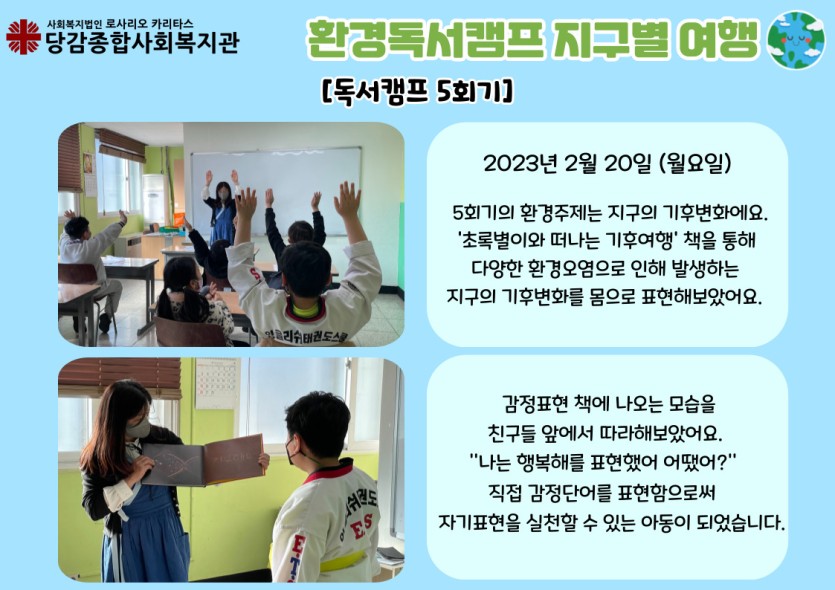 사회복지법인 로사리오 카리타스
당감종합사회복지관

환경독서캠프 지구별 여행

[독서캠프 5회기]

2023년 2월 20일 (월요일)

5회기의 환경주제는 지구의 기후변화에요. '초록별이와 떠나는 기후여행' 책을 통해 다양한 환경오염으로 인해 발생하는 지구의 기후변화를 몸으로 표현해보았어요.

감정표현 책에 나오는 모습을 친구들 앞에서 따라해보았어요. "나는 행복해를 표현했어 어땠어?" 직접 감정단어를 표현함으로써 자기표현을 실천할 수 있는 아동이 되었습니다.